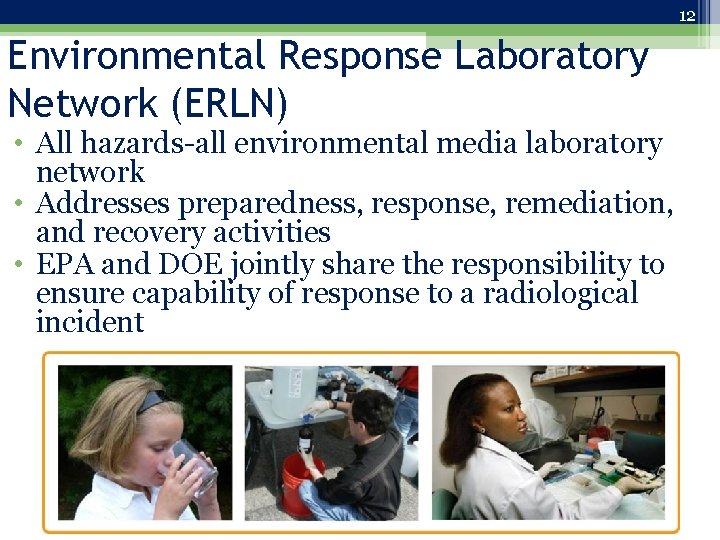 12

Environmental Response Laboratory Network (ERLN)

• All hazards-all environmental media laboratory network
• Addresses preparedness, response, remediation, and recovery activities
• EPA and DOE jointly share the responsibility to ensure capability of response to a radiological incident